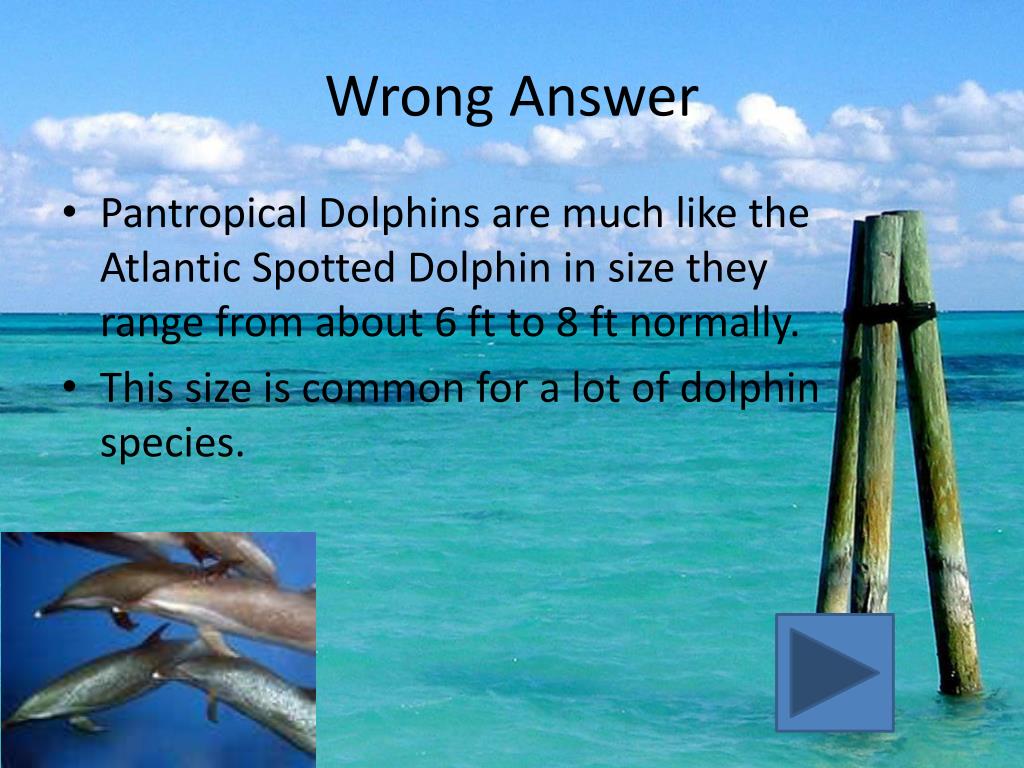 Wrong Answer

• Pantropical Dolphins are much like the Atlantic Spotted Dolphin in size they range from about 6 ft to 8 ft normally.
• This size is common for a lot of dolphin species.